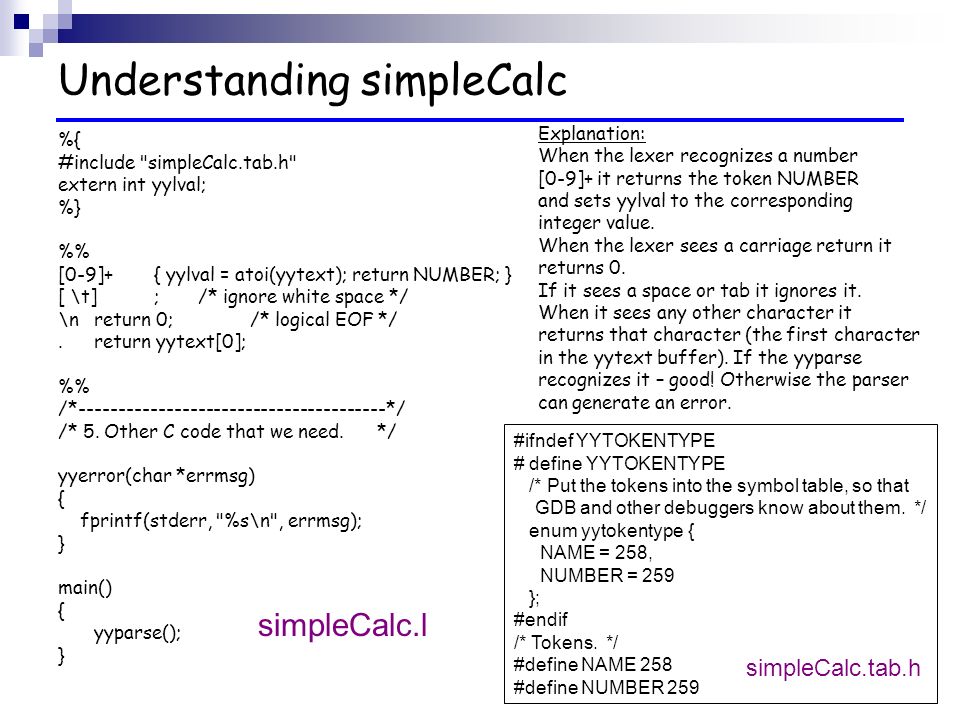 Understanding simpleCalc

%{
#include "simpleCalc.tab.h"
extern int yylval;
%}

%%
[0-9]+ { yylval = atoi(yytext); return NUMBER; }
[ \t] ; /* ignore white space */
\n return 0; /* logical EOF */
. return yytext[0];

%%
/*---------------------------------------*/
/* 5. Other C code that we need. */

yyerror(char *errmsg)
{
fprintf(stderr, "%s\n", errmsg);
}

main()
{
yyparse();
}

simpleCalc.l

Explanation:
When the lexer recognizes a number [0-9]+ it returns the token NUMBER and sets yylval to the corresponding integer value.
When the lexer sees a carriage return it returns 0.
If it sees a space or tab it ignores it.
When it sees any other character it returns that character (the first character in the yytext buffer). If the yyparse recognizes it – good! Otherwise the parser can generate an error.

#ifndef YYTOKENTYPE
# define YYTOKENTYPE
/* Put the tokens into the symbol table, so that GDB and other debuggers know about them. */
enum yytokentype {
NAME = 258,
NUMBER = 259
};
#endif
/* Tokens. */
#define NAME 258
#define NUMBER 259

simpleCalc.tab.h